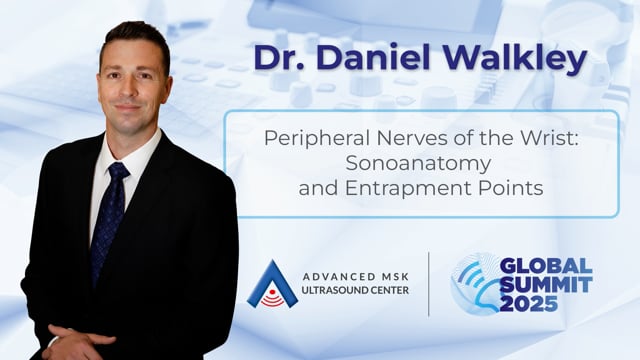 Dr. Daniel Walkley

Peripheral Nerves of the Wrist: Sonoanatomy and Entrapment Points

ADVANCED MSK ULTRASOUND CENTER

GLOBAL SUMMIT 2025